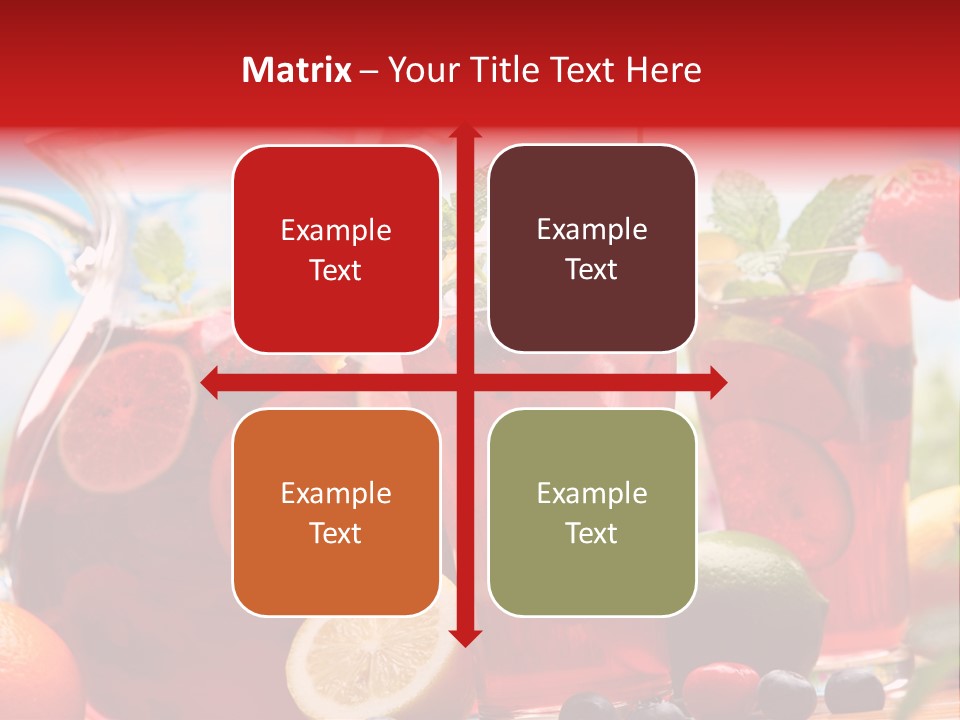 Matrix – Your Title Text Here

Example Text

Example Text

Example Text

Example Text